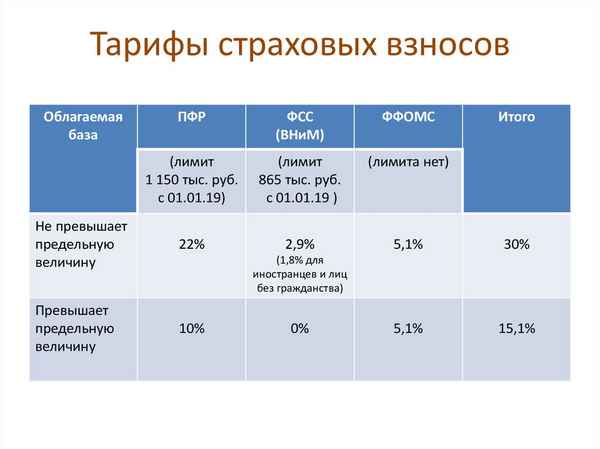 Тарифы страховых взносов

| Облагаемая база | ПФР | ФСС (ВНиМ) | ФФОМС | Итого |
|---|---|---|---|---|
| | (лимит 1 150 тыс. руб. с 01.01.19) | (лимит 865 тыс. руб. с 01.01.19 ) | (лимита нет) | |
| Не превышает предельную величину | 22% | 2,9% (1,8% для иностранцев и лиц без гражданства) | 5,1% | 30% |
| Превышает предельную величину | 10% | 0% | 5,1% | 15,1% |